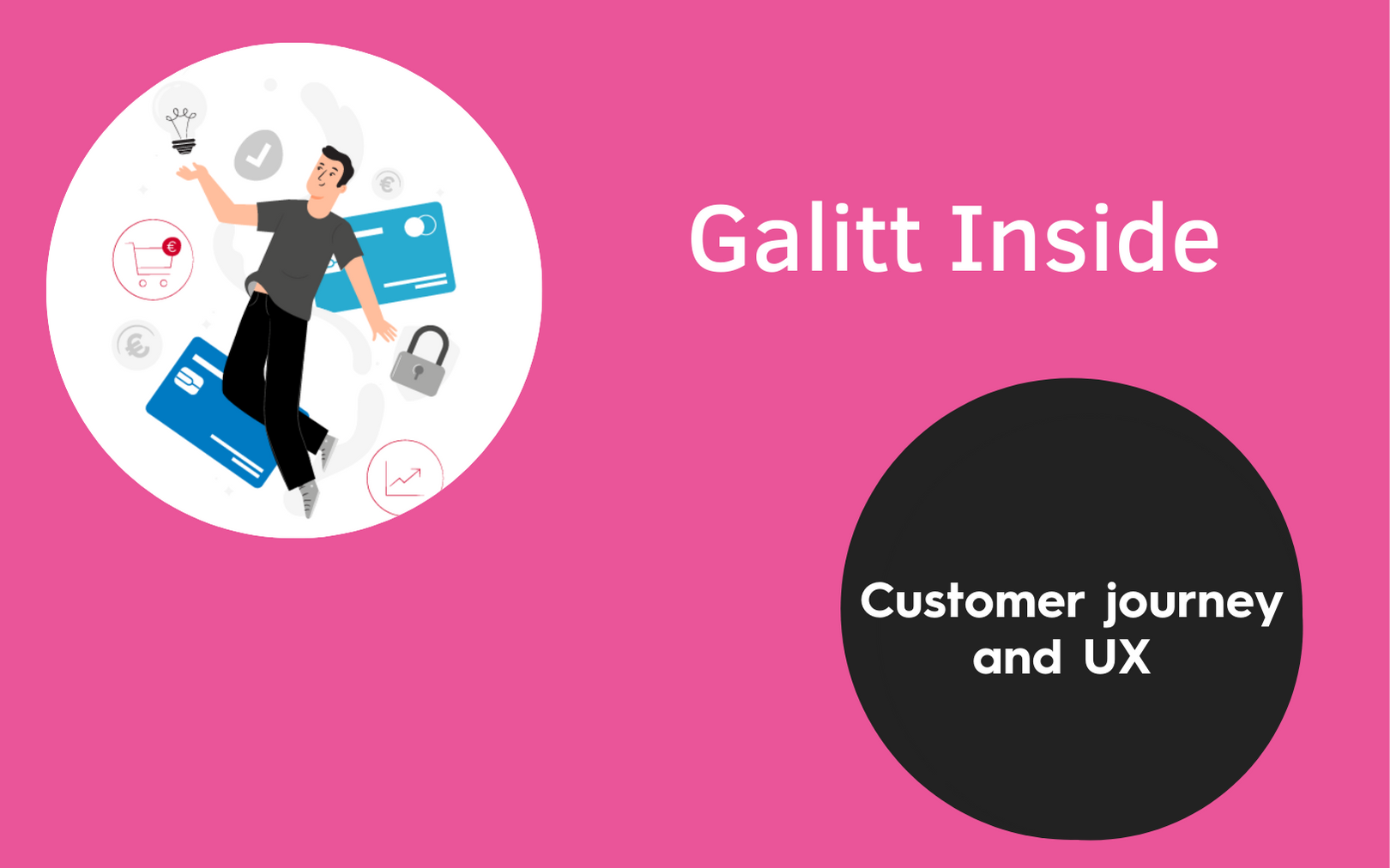 Galitt Inside

Customer journey and UX